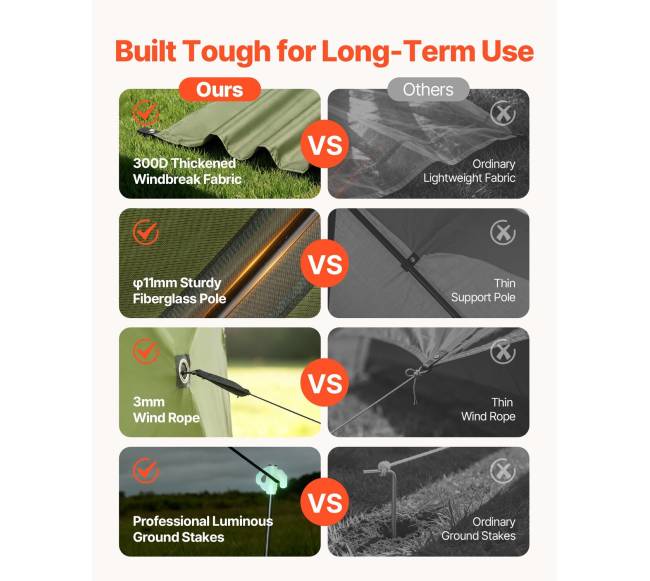 Built Tough for Long-Term Use

Ours

Others

300D Thickened Windbreak Fabric

VS

Ordinary Lightweight Fabric

φ11mm Sturdy Fiberglass Pole

VS

Thin Support Pole

3mm Wind Rope

VS

Thin Wind Rope

Professional Luminous Ground Stakes

VS

Ordinary Ground Stakes